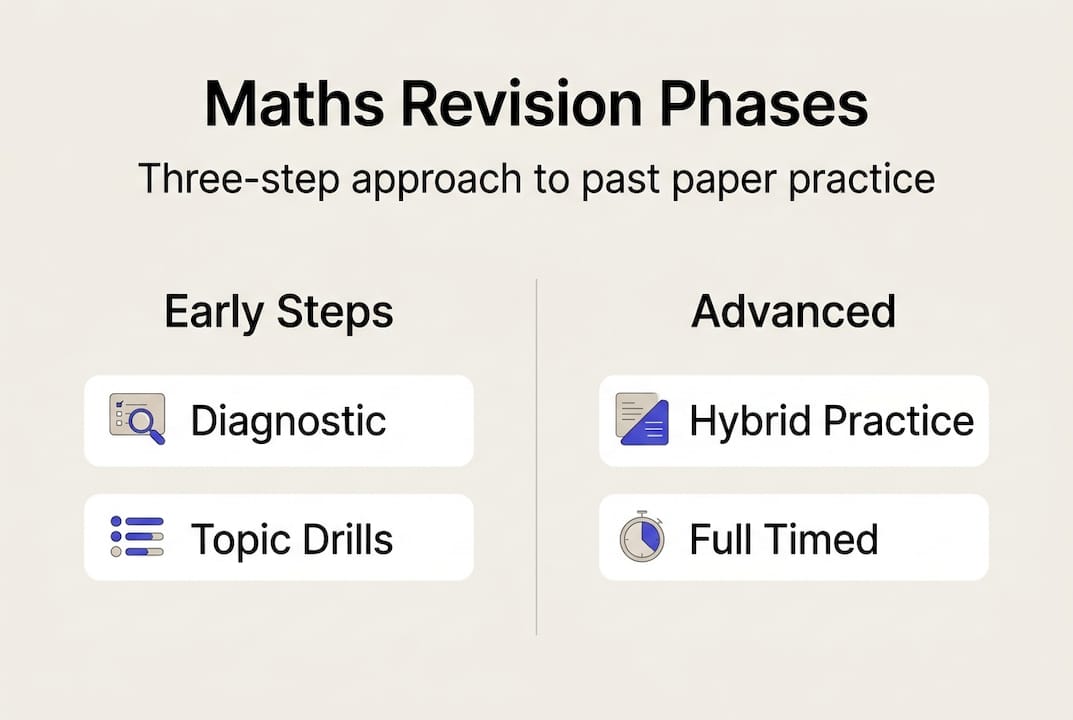 Maths Revision Phases

Three-step approach to past paper practice

Early Steps

Diagnostic

Topic Drills

Advanced

Hybrid Practice

Full Timed